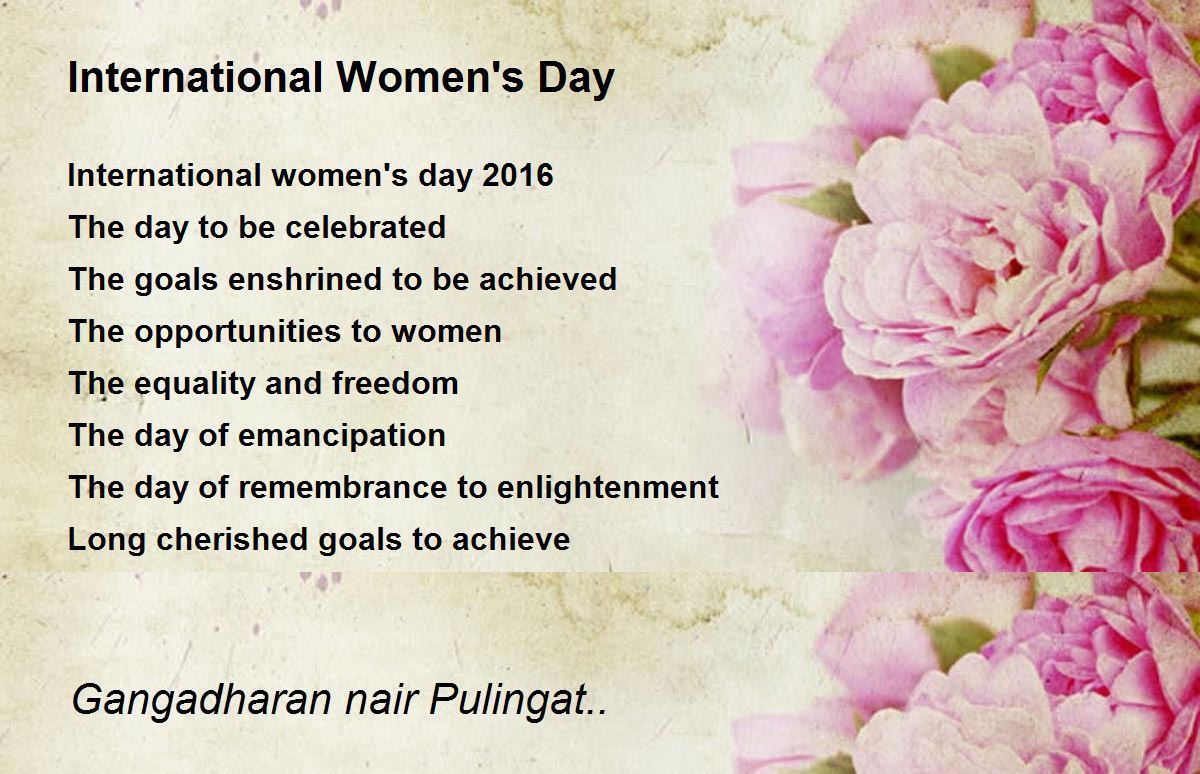 International Women's Day

International women's day 2016
The day to be celebrated
The goals enshrined to be achieved
The opportunities to women
The equality and freedom
The day of emancipation
The day of remembrance to enlightenment
Long cherished goals to achieve

Gangadharan nair Pulingat..